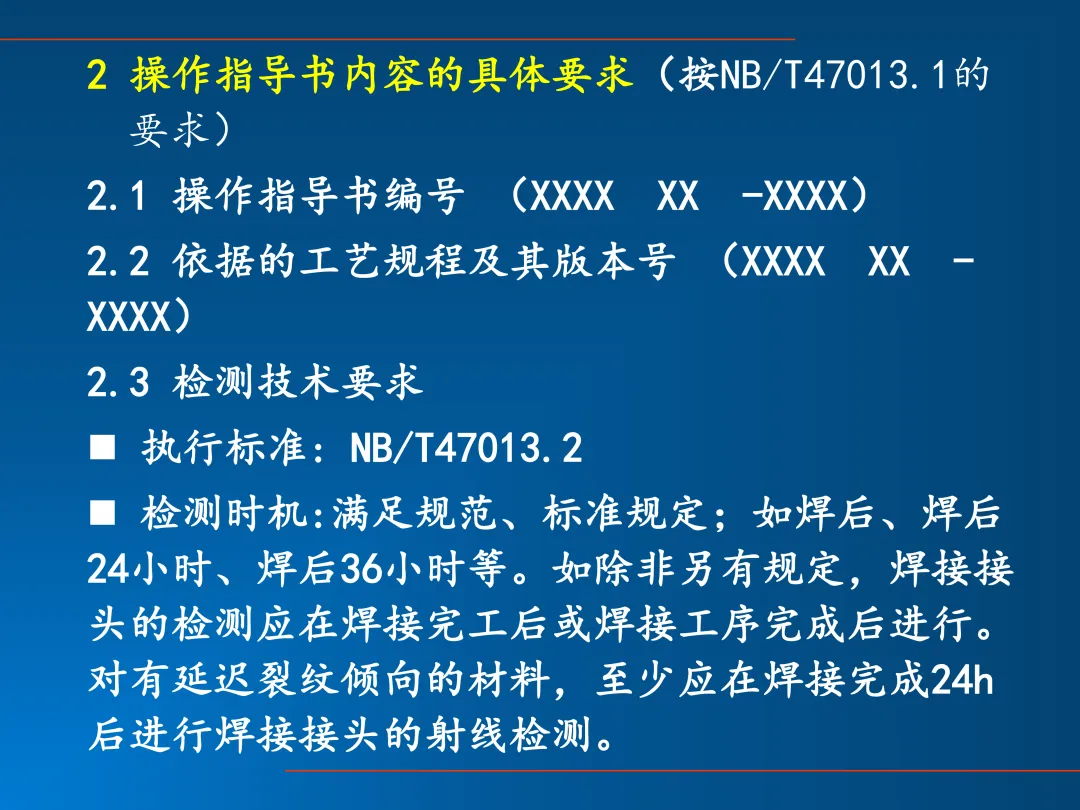 2 操作指导书内容的具体要求（按NB/T47013.1的要求）

2.1 操作指导书编号 （XXXX XX -XXXX）

2.2 依据的工艺规程及其版本号 （XXXX XX -XXXX）

2.3 检测技术要求

■ 执行标准：NB/T47013.2

■ 检测时机:满足规范、标准规定；如焊后、焊后24小时、焊后36小时等。如除非另有规定，焊接接头的检测应在焊接完工后或焊接工序完成后进行。对有延迟裂纹倾向的材料，至少应在焊接完成24h后进行焊接接头的射线检测。